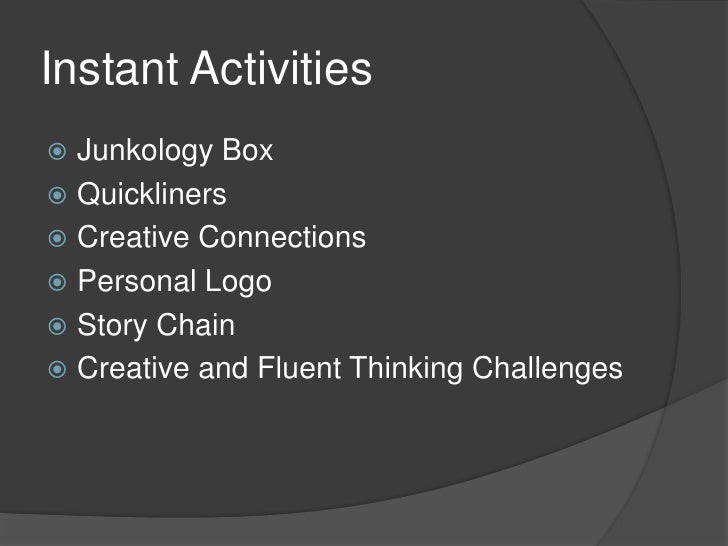 Instant Activities

- Junkology Box
- Quickliners
- Creative Connections
- Personal Logo
- Story Chain
- Creative and Fluent Thinking Challenges